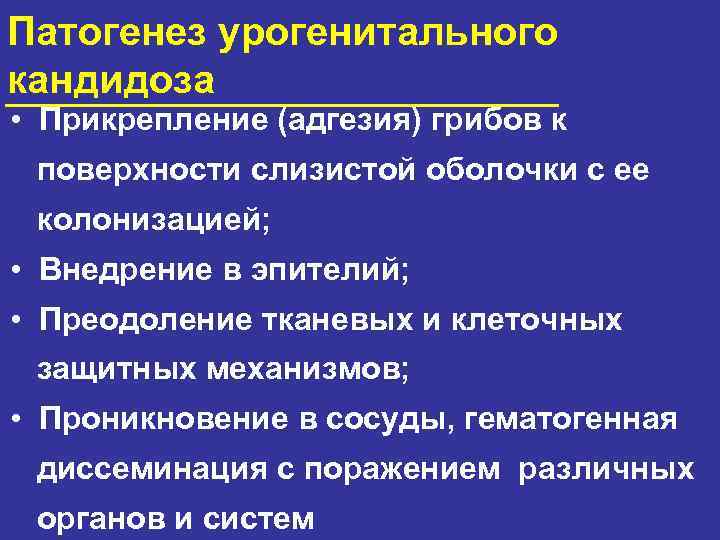 Патогенез урогенитального кандидоза

• Прикрепление (адгезия) грибов к поверхности слизистой оболочки с ее колонизацией;
• Внедрение в эпителий;
• Преодоление тканевых и клеточных защитных механизмов;
• Проникновение в сосуды, гематогенная диссеминация с поражением различных органов и систем